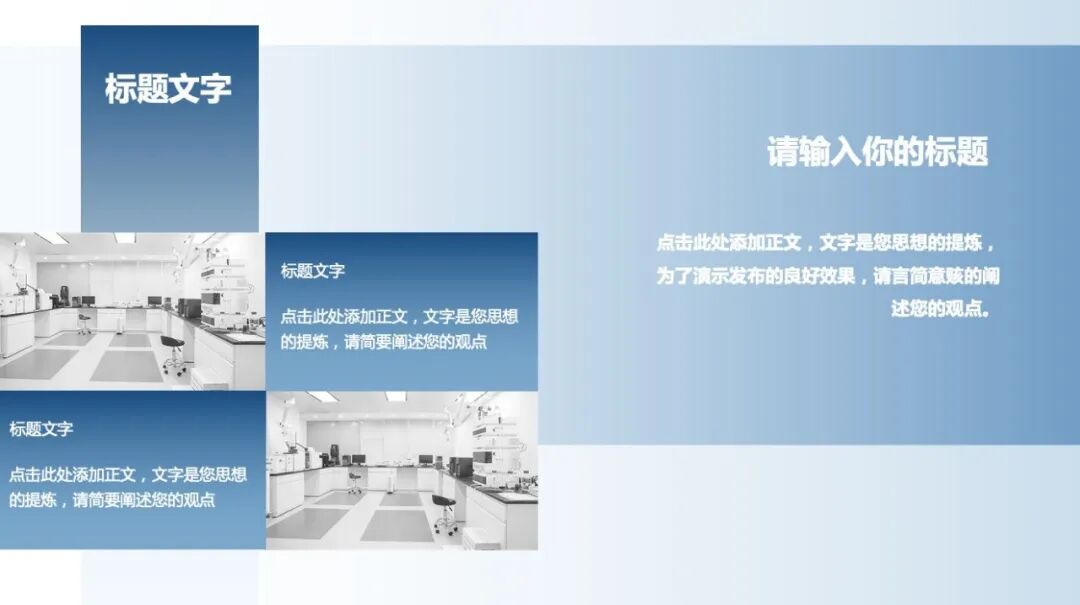 标题文字

请输入你的标题

点击此处添加正文，文字是您思想的提炼，为了演示发布的良好效果，请言简意赅的阐述您的观点。

标题文字

点击此处添加正文，文字是您思想的提炼，请简要阐述您的观点

标题文字

点击此处添加正文，文字是您思想的提炼，请简要阐述您的观点